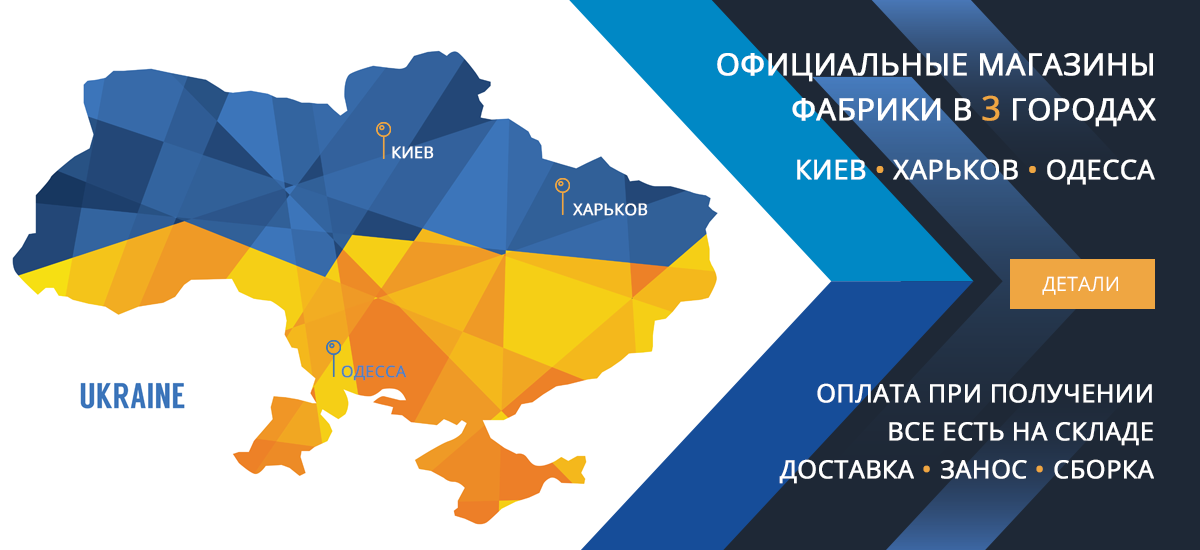 КИЕВ

ХАРЬКОВ

ОДЕССА

UKRAINE

ОФИЦИАЛЬНЫЕ МАГАЗИНЫ ФАБРИКИ В 3 ГОРОДАХ

КИЕВ • ХАРЬКОВ • ОДЕССА

ДЕТАЛИ

ОПЛАТА ПРИ ПОЛУЧЕНИИ
ВСЕ ЕСТЬ НА СКЛАДЕ
ДОСТАВКА • ЗАНОС • СБОРКА